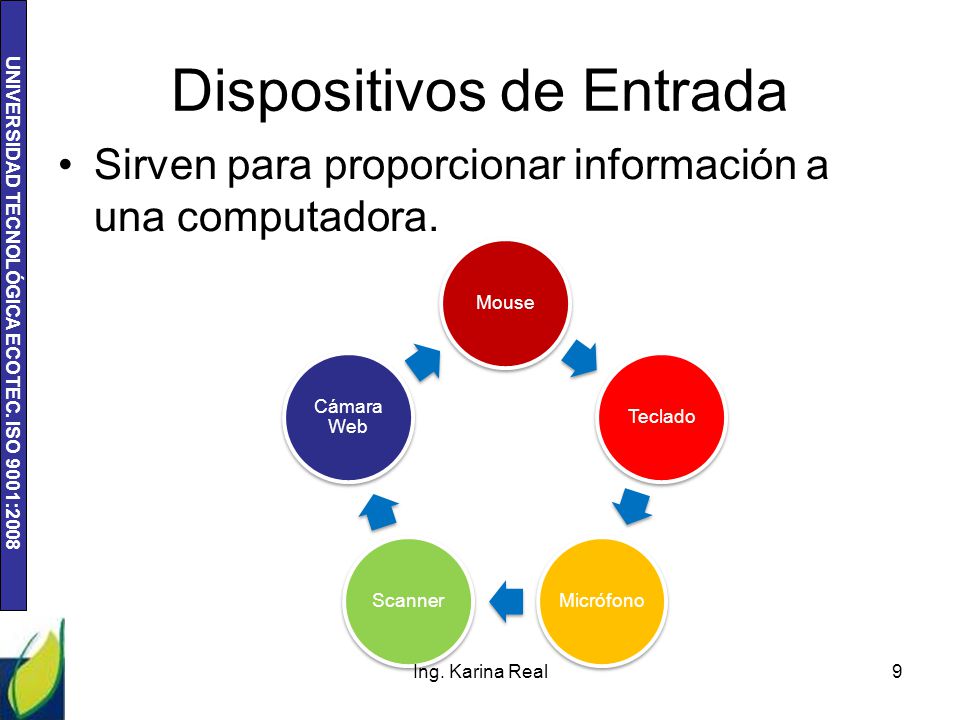 UNIVERSIDAD TECNOLÓGICA ECOTEC. ISO 9001:2008

Dispositivos de Entrada

• Sirven para proporcionar información a una computadora.

Mouse

Teclado

Micrófono

Scanner

Cámara Web

Ing. Karina Real

9